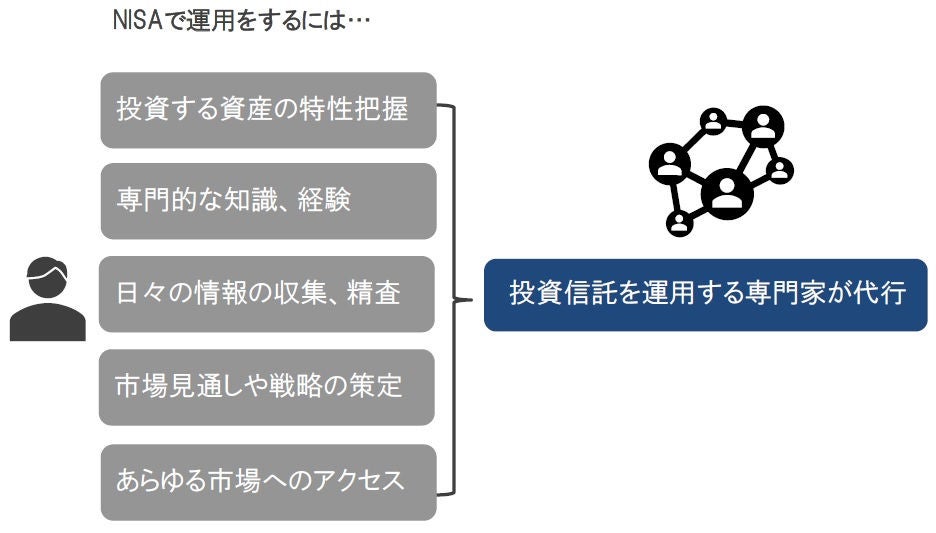 NISAで運用をするには…

投資する資産の特性把握

専門的な知識、経験

日々の情報の収集、精査

市場見通しや戦略の策定

あらゆる市場へのアクセス

投資信託を運用する専門家が代行